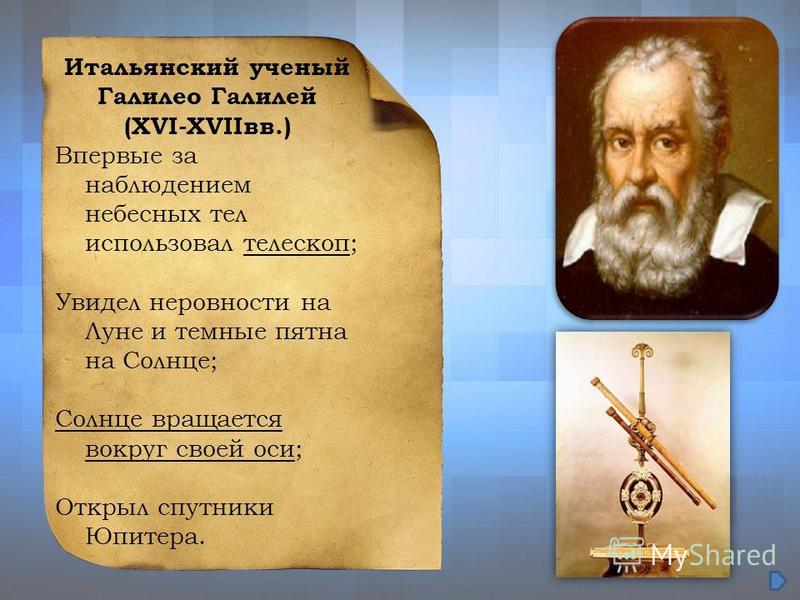 Итальянский ученый Галилео Галилей (XVI-XVIIвв.)

Впервые за наблюдением небесных тел использовал телескоп;

Увидел неровности на Луне и темные пятна на Солнце;

Солнце вращается вокруг своей оси;

Открыл спутники Юпитера.

MyShared